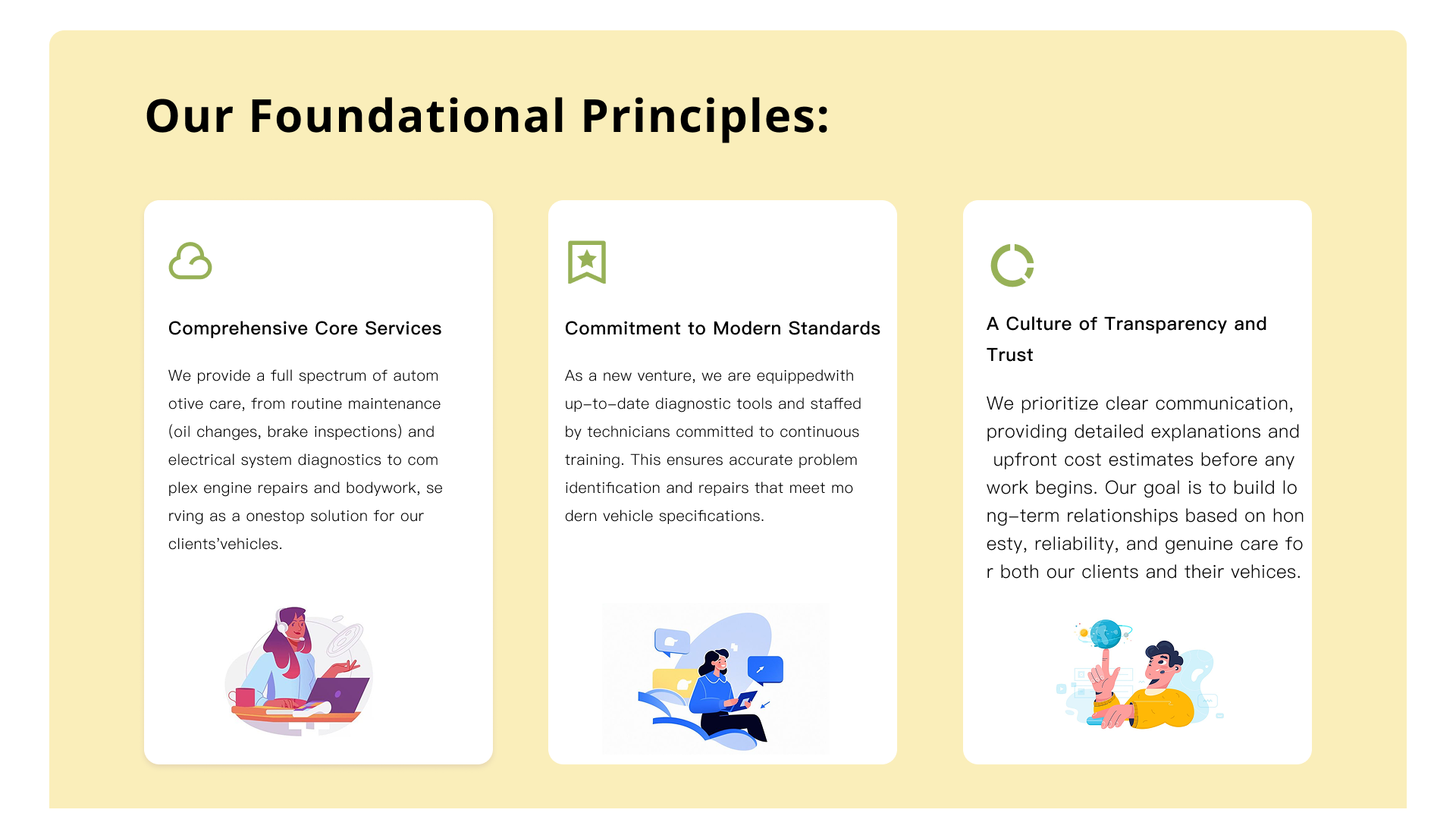 Our Foundational Principles:

Comprehensive Core Services

We provide a full spectrum of autom otive care, from routine maintenance (oil changes, brake inspections) and electrical system diagnostics to com plex engine repairs and bodywork, se rving as a onestop solution for our clients'vehicles.

Commitment to Modern Standards

As a new venture, we are equippedwith up-to-date diagnostic tools and staffed by technicians committed to continuous training. This ensures accurate problem identification and repairs that meet mo dern vehicle specifications.

A Culture of Transparency and Trust

We prioritize clear communication, providing detailed explanations and upfront cost estimates before any work begins. Our goal is to build lo ng-term relationships based on hon esty, reliability, and genuine care fo r both our clients and their vehices.